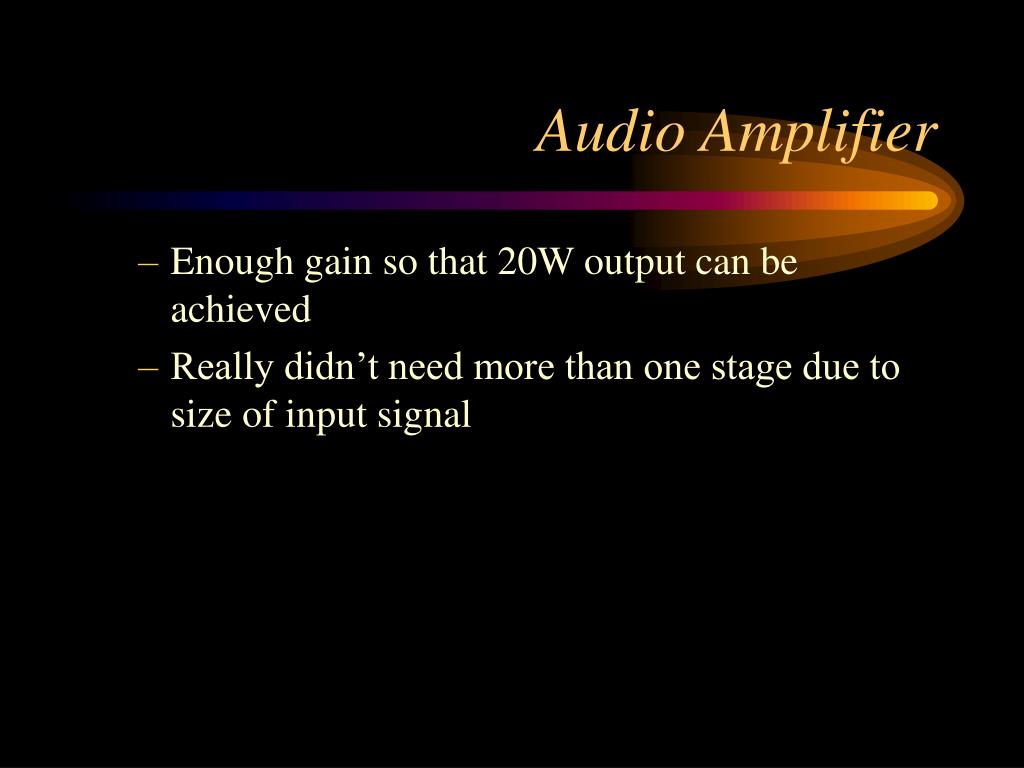 Audio Amplifier

– Enough gain so that 20W output can be achieved

– Really didn’t need more than one stage due to size of input signal